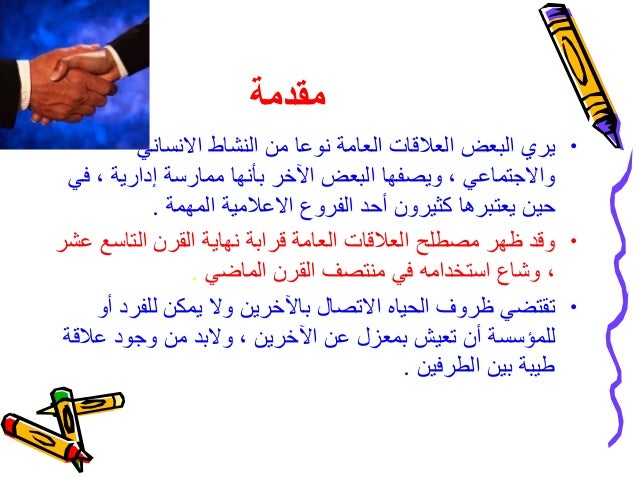 مقدمة

• يري البعض العلاقات العامة نوعا من النشاط الانساني والاجتماعي ، ويصفها البعض الآخر بأنها ممارسة إدارية ، في حين يعتبرها كثيرون أحد الفروع الاعلامية المهمة .

• وقد ظهر مصطلح العلاقات العامة قرابة نهاية القرن التاسع عشر ، وشاع استخدامه في منتصف القرن الماضي .

• تقتضي ظروف الحياه الاتصال بالآخرين ولا يمكن للفرد أو للمؤسسة أن تعيش بمعزل عن الآخرين ، ولابد من وجود علاقة طيبة بين الطرفين .